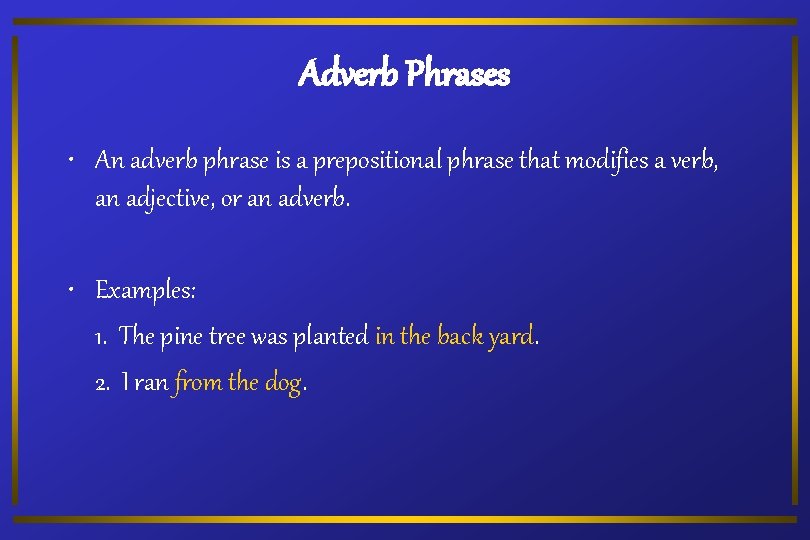 Adverb Phrases

• An adverb phrase is a prepositional phrase that modifies a verb, an adjective, or an adverb.

• Examples:

1. The pine tree was planted in the back yard.

2. I ran from the dog.